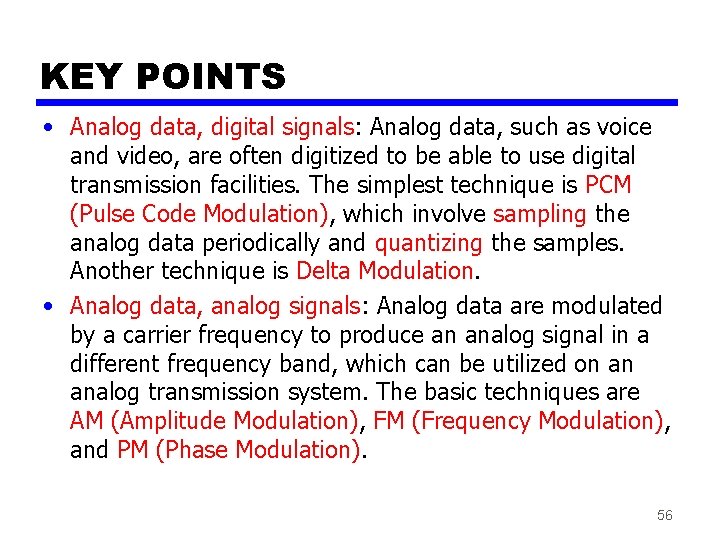 KEY POINTS

• Analog data, digital signals: Analog data, such as voice and video, are often digitized to be able to use digital transmission facilities. The simplest technique is PCM (Pulse Code Modulation), which involve sampling the analog data periodically and quantizing the samples. Another technique is Delta Modulation.

• Analog data, analog signals: Analog data are modulated by a carrier frequency to produce an analog signal in a different frequency band, which can be utilized on an analog transmission system. The basic techniques are AM (Amplitude Modulation), FM (Frequency Modulation), and PM (Phase Modulation).

56